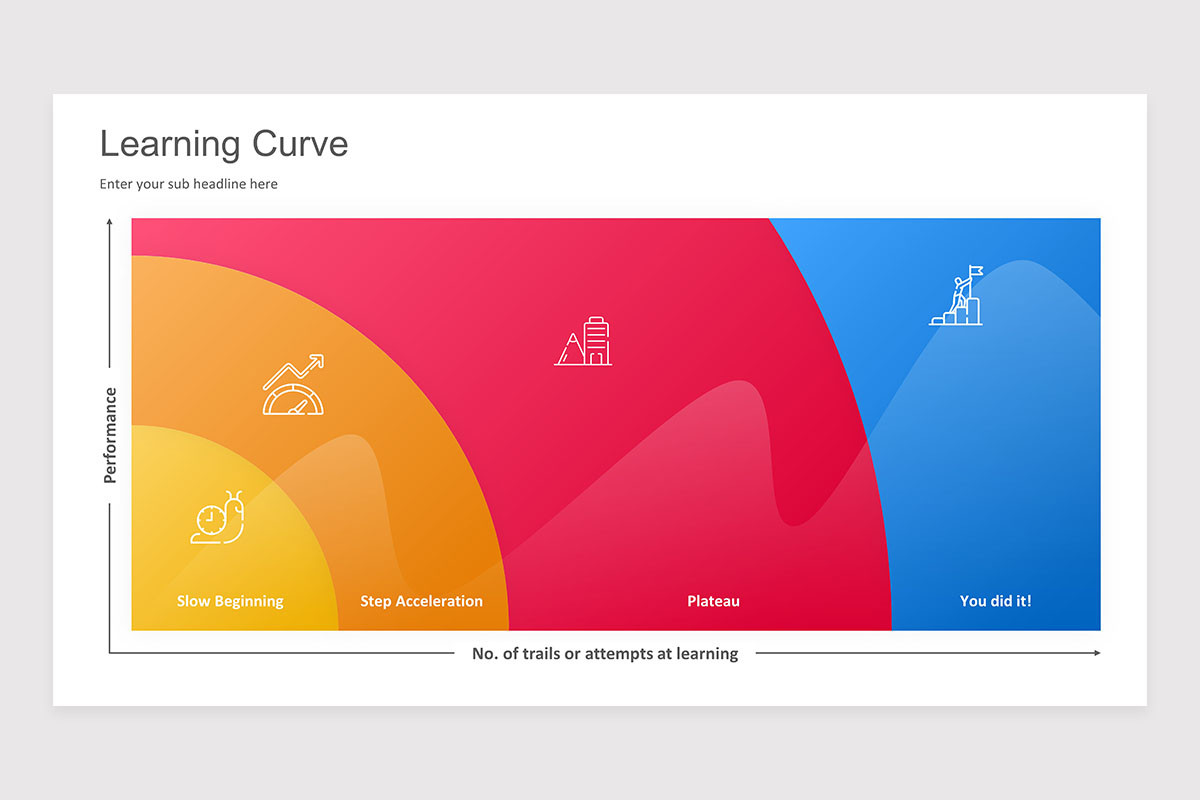 Learning Curve

Enter your sub headline here

Performance

Slow Beginning

Step Acceleration

Plateau

You did it!

No. of trails or attempts at learning